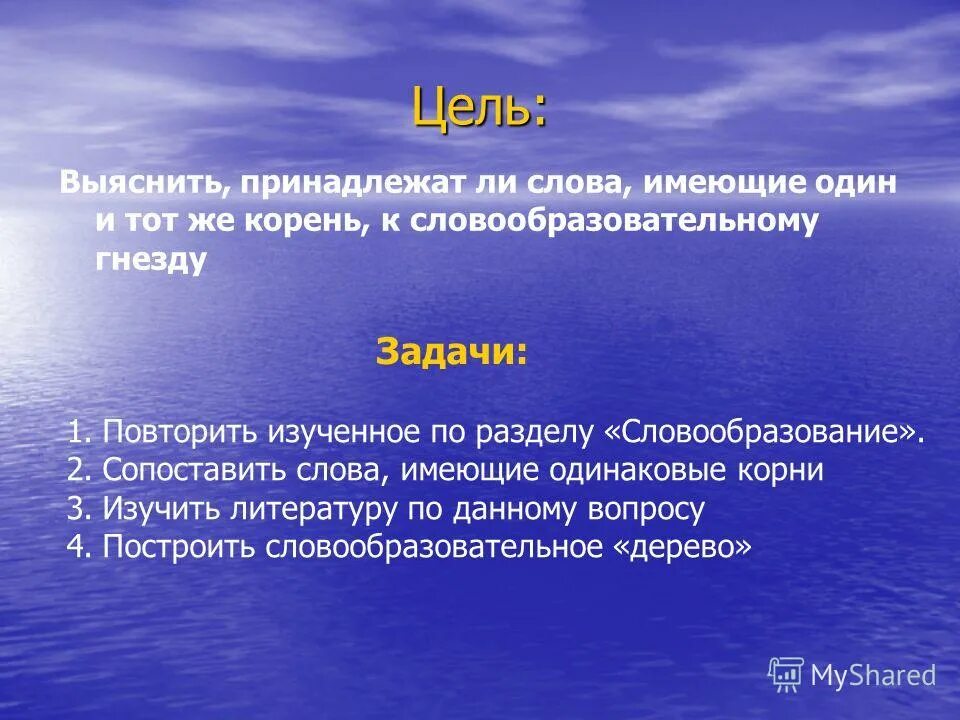 Цель:

Выяснить, принадлежат ли слова, имеющие один и тот же корень, к словообразовательному гнезду

Задачи:

1. Повторить изученное по разделу «Словообразование».
2. Сопоставить слова, имеющие одинаковые корни
3. Изучить литературу по данному вопросу
4. Построить словообразовательное «дерево»

MyShared